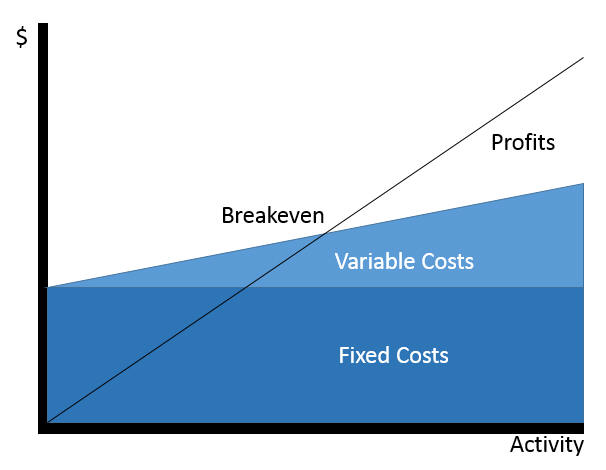 $

Profits

Breakeven

Variable Costs

Fixed Costs

Activity